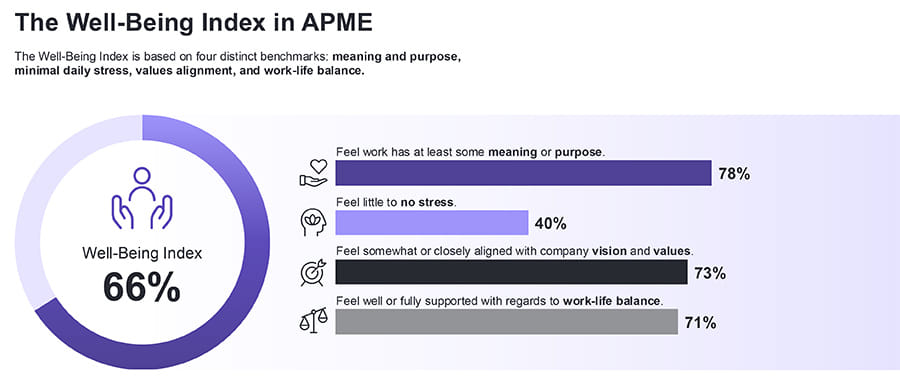 The Well-Being Index in APME

The Well-Being Index is based on four distinct benchmarks: meaning and purpose, minimal daily stress, values alignment, and work-life balance.

Well-Being Index
66%

Feel work has at least some meaning or purpose.
78%

Feel little to no stress.
40%

Feel somewhat or closely aligned with company vision and values.
73%

Feel well or fully supported with regards to work-life balance.
71%